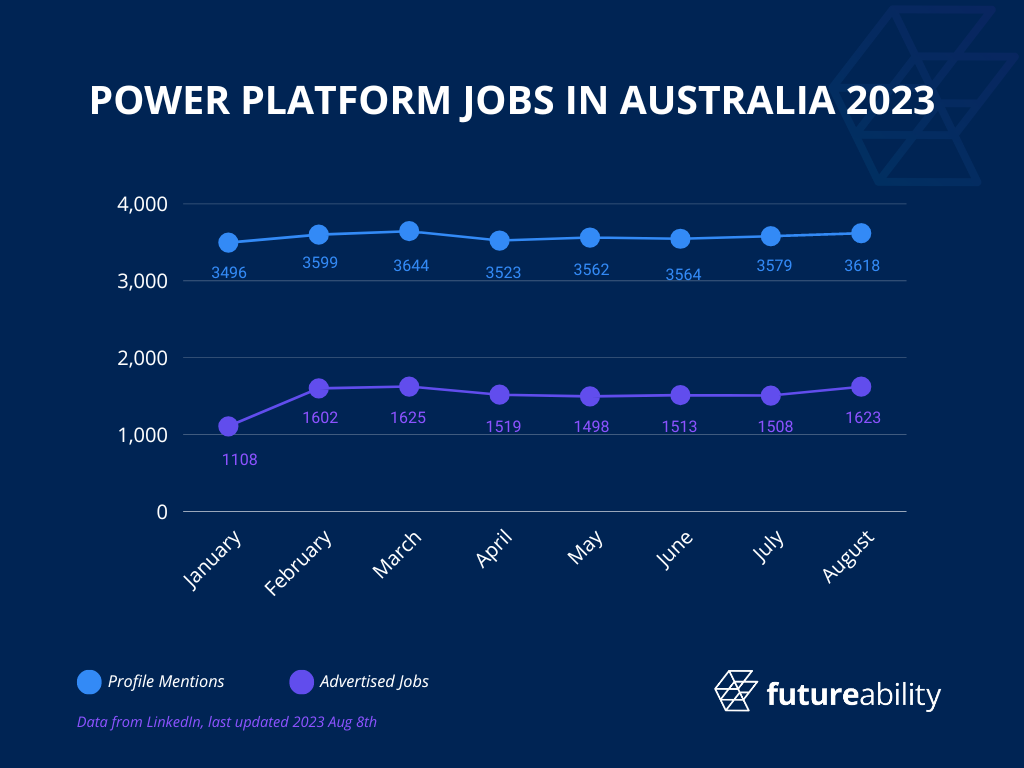 POWER PLATFORM JOBS IN AUSTRALIA 2023

4,000
3,000
2,000
1,000
0

3496 3599 3644 3523 3562 3564 3579 3618

1108 1602 1625 1519 1498 1513 1508 1623

January February March April May June July August

Profile Mentions
Advertised Jobs

Data from LinkedIn, last updated 2023 Aug 8th

futureability